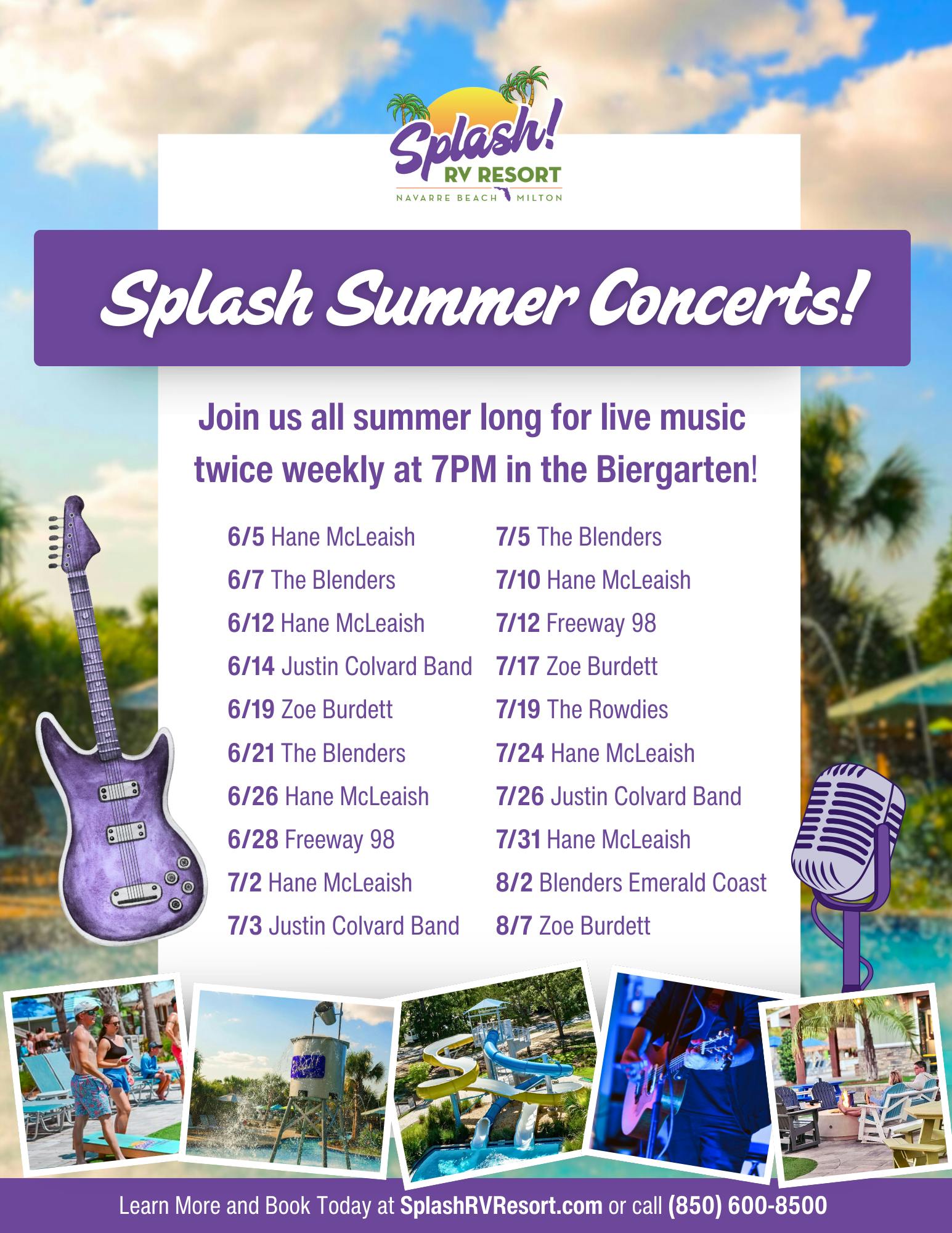 Splash! RV RESORT
NAVARRE BEACH MILTON

Splash Summer Concerts!

Join us all summer long for live music twice weekly at 7PM in the Biergarten!

6/5 Hane McLeaish
6/7 The Blenders
6/12 Hane McLeaish
6/14 Justin Colvard Band
6/19 Zoe Burdett
6/21 The Blenders
6/26 Hane McLeaish
6/28 Freeway 98
7/2 Hane McLeaish
7/3 Justin Colvard Band

7/5 The Blenders
7/10 Hane McLeaish
7/12 Freeway 98
7/17 Zoe Burdett
7/19 The Rowdies
7/24 Hane McLeaish
7/26 Justin Colvard Band
7/31 Hane McLeaish
8/2 Blenders Emerald Coast
8/7 Zoe Burdett

Learn More and Book Today at SplashRVResort.com or call (850) 600-8500